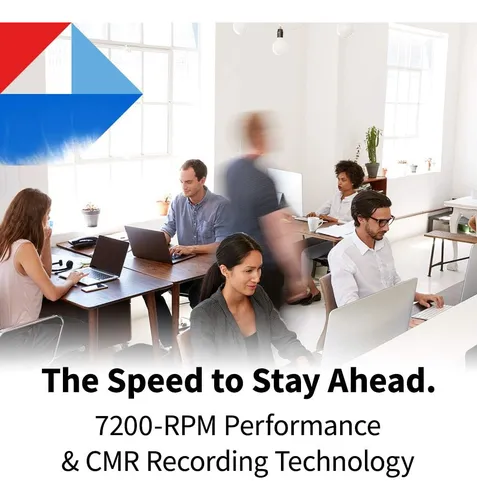 The Speed to Stay Ahead.

7200-RPM Performance
& CMR Recording Technology